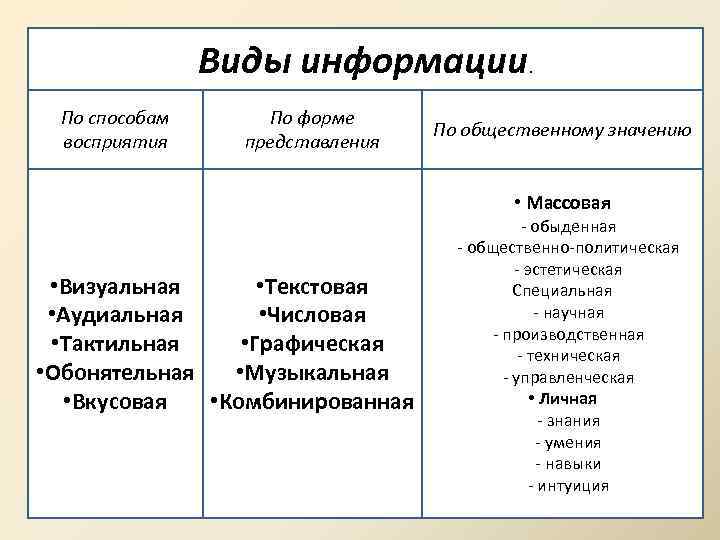 Виды информации.

| По способам восприятия | По форме представления | По общественному значению |
|---|---|---|
| •Визуальная •Аудиальная •Тактильная •Обонятельная •Вкусовая | •Текстовая •Числовая •Графическая •Музыкальная •Комбинированная | • Массовая - обыденная - общественно-политическая - эстетическая Специальная - научная - производственная - техническая - управленческая • Личная - знания - умения - навыки - интуиция |